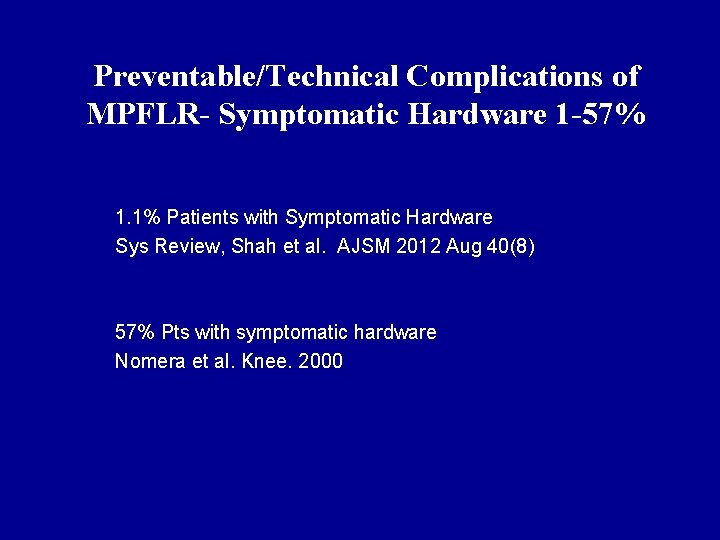 Preventable/Technical Complications of MPFLR- Symptomatic Hardware 1-57%

1.1% Patients with Symptomatic Hardware
Sys Review, Shah et al. AJSM 2012 Aug 40(8)

57% Pts with symptomatic hardware
Nomera et al. Knee. 2000